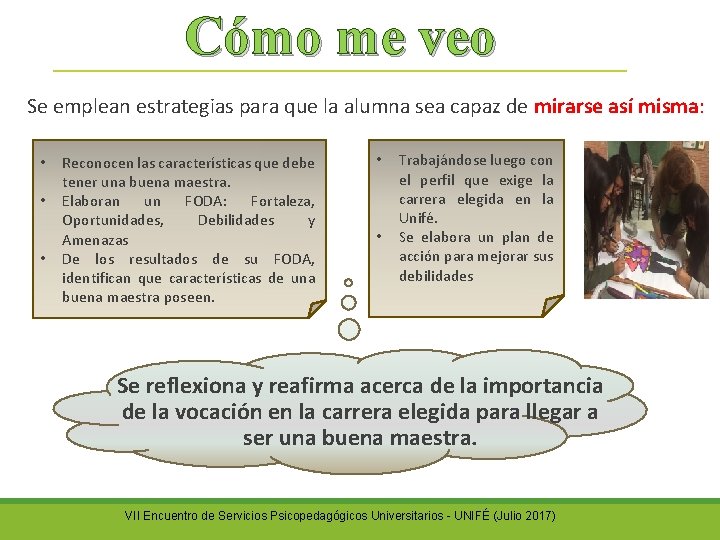 Cómo me veo

Se emplean estrategias para que la alumna sea capaz de mirarse así misma:

• Reconocen las características que debe tener una buena maestra.
• Elaboran un FODA: Fortaleza, Oportunidades, Debilidades y Amenazas
• De los resultados de su FODA, identifican que características de una buena maestra poseen.

• Trabajándose luego con el perfil que exige la carrera elegida en la Unifé.
• Se elabora un plan de acción para mejorar sus debilidades

Se reflexiona y reafirma acerca de la importancia de la vocación en la carrera elegida para llegar a ser una buena maestra.

VII Encuentro de Servicios Psicopedagógicos Universitarios - UNIFÉ (Julio 2017)